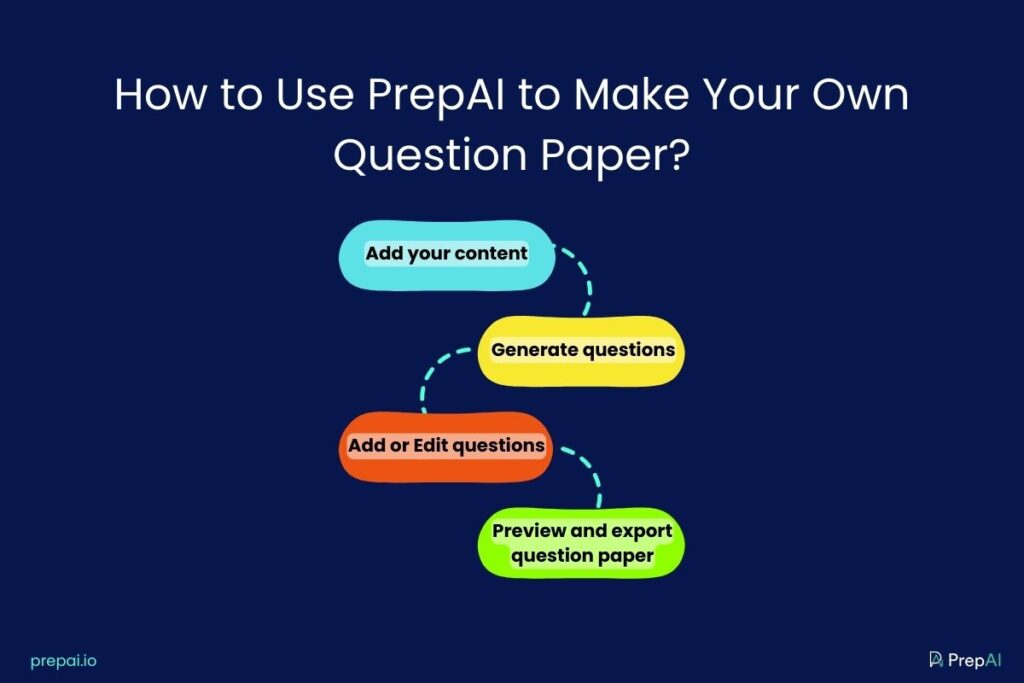 How to Use PrepAI to Make Your Own Question Paper?

Add your content

Generate questions

Add or Edit questions

Preview and export question paper

prepai.io

PrepAI